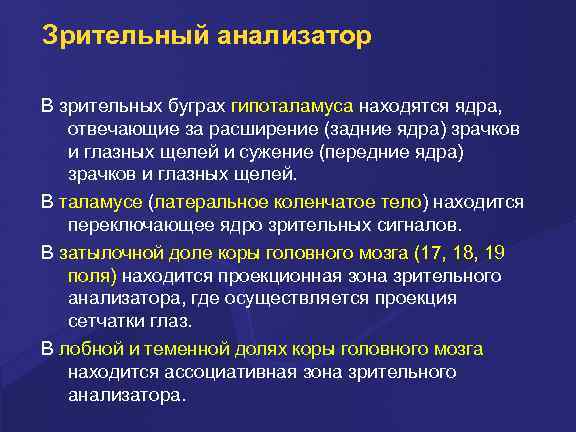 Зрительный анализатор

В зрительных буграх гипоталамуса находятся ядра, отвечающие за расширение (задние ядра) зрачков и глазных щелей и сужение (передние ядра) зрачков и глазных щелей.

В таламусе (латеральное коленчатое тело) находится переключающее ядро зрительных сигналов.

В затылочной доле коры головного мозга (17, 18, 19 поля) находится проекционная зона зрительного анализатора, где осуществляется проекция сетчатки глаз.

В лобной и теменной долях коры головного мозга находится ассоциативная зона зрительного анализатора.